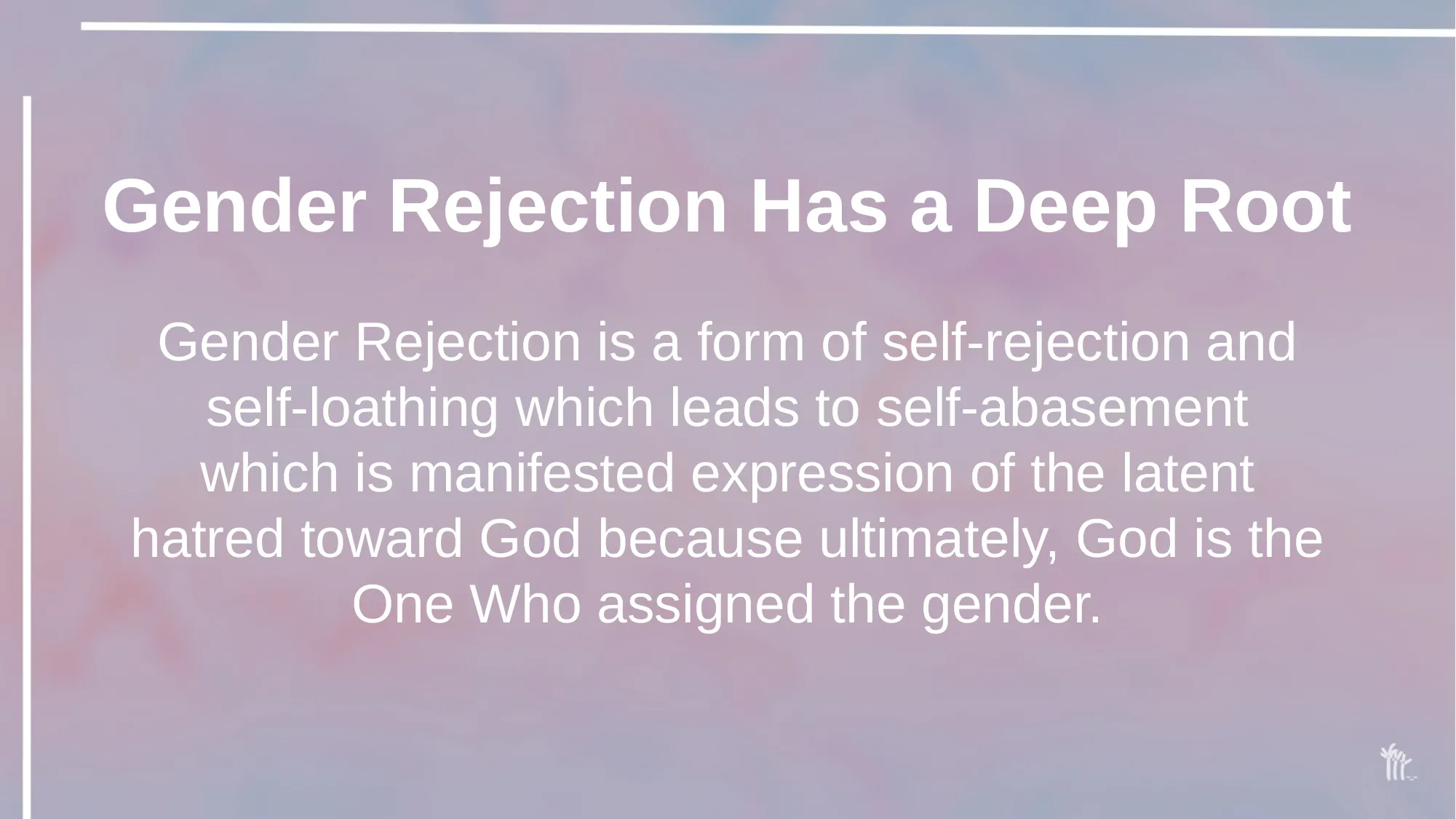 Gender Rejection Has a Deep Root

Gender Rejection is a form of self-rejection and self-loathing which leads to self-abasement which is manifested expression of the latent hatred toward God because ultimately, God is the One Who assigned the gender.